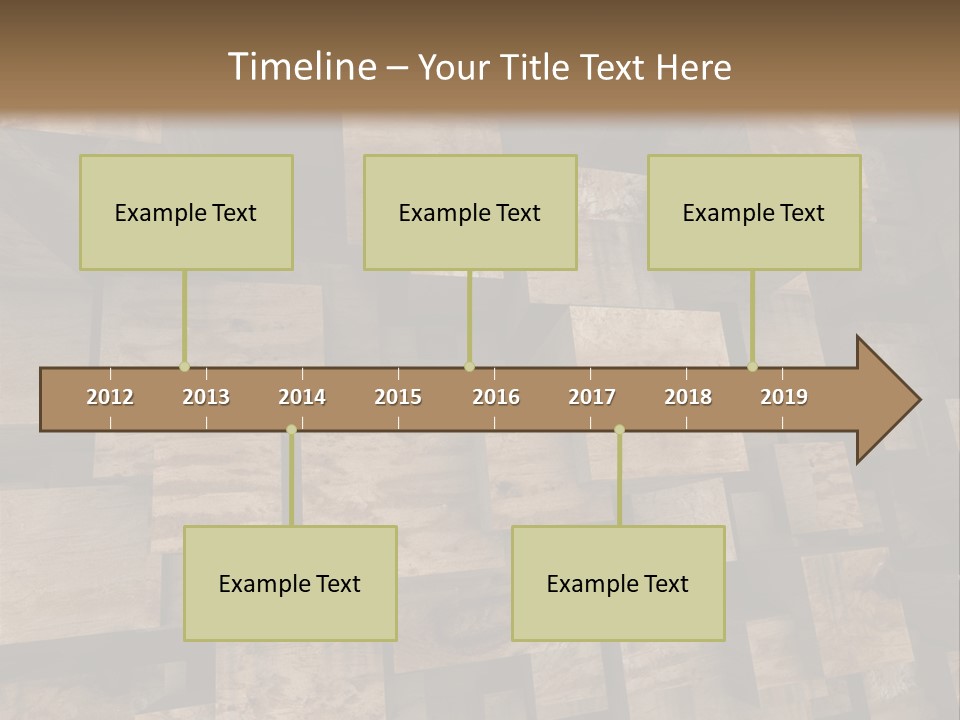 Timeline – Your Title Text Here

Example Text

Example Text

Example Text

2012 2013 2014 2015 2016 2017 2018 2019

Example Text

Example Text